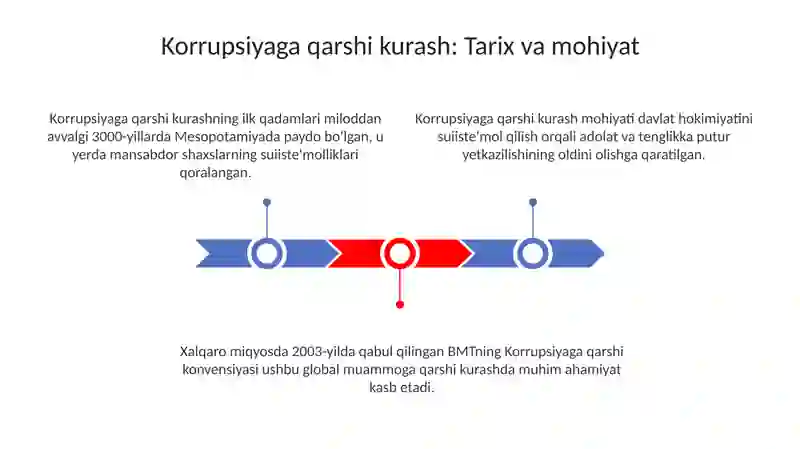 Korrupsiyaga qarshi kurash: Tarix va mohiyat

Korrupsiyaga qarshi kurashning ilk qadamlari miloddan avvalgi 3000-yillarda Mesopotamiyada paydo bo'lgan, u yerda mansabdor shaxslarning suiiste'molliklari qoralangan.

Korrupsiyaga qarshi kurash mohiyati davlat hokimiyatini suiiste'mol qilish orqali adolat va tenglikka putur yetkazilishining oldini olishga qaratilgan.

Xalqaro miqyosda 2003-yilda qabul qilingan BMTning Korrupsiyaga qarshi konvensiyasi ushbu global muammoga qarshi kurashda muhim ahamiyat kasb etadi.